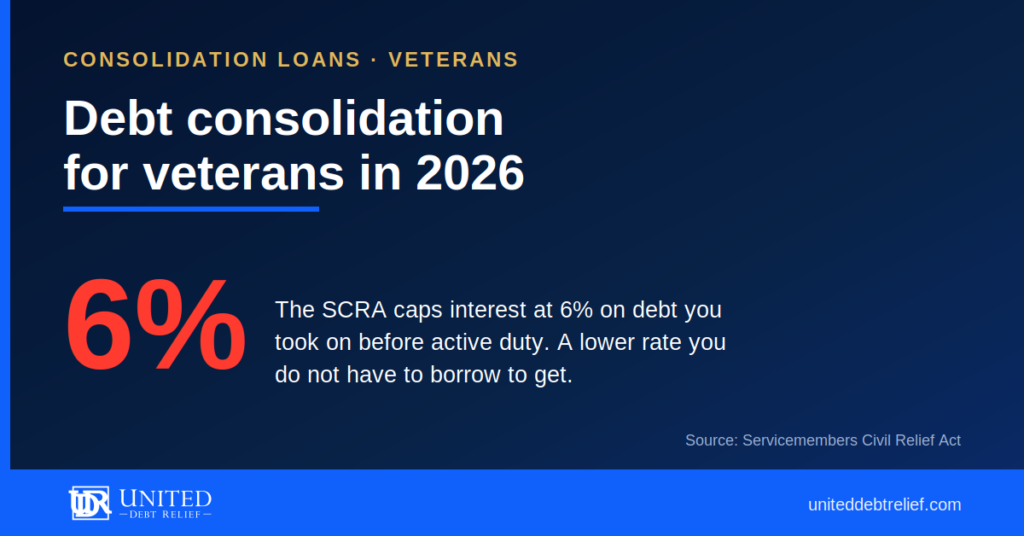 CONSOLIDATION LOANS · VETERANS

Debt consolidation for veterans in 2026

6%

The SCRA caps interest at 6% on debt you took on before active duty. A lower rate you do not have to borrow to get.

Source: Servicemembers Civil Relief Act

UDR UNITED DEBT RELIEF

uniteddebtrelief.com